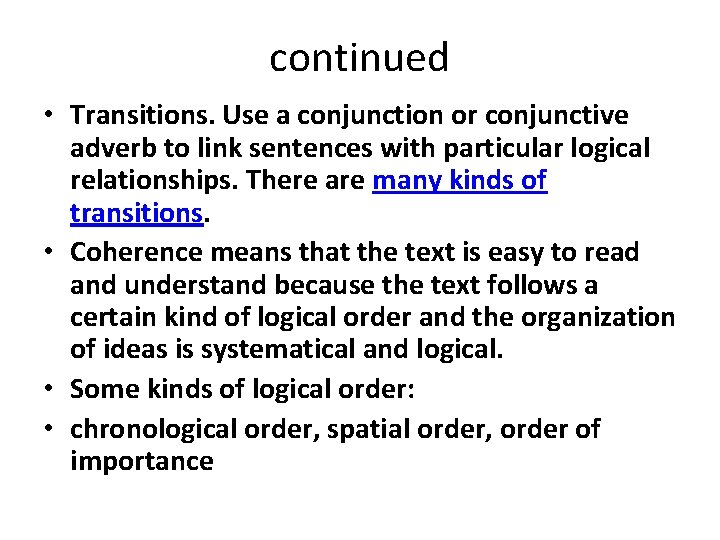 continued

• Transitions. Use a conjunction or conjunctive adverb to link sentences with particular logical relationships. There are many kinds of transitions.
• Coherence means that the text is easy to read and understand because the text follows a certain kind of logical order and the organization of ideas is systematical and logical.
• Some kinds of logical order:
• chronological order, spatial order, order of importance